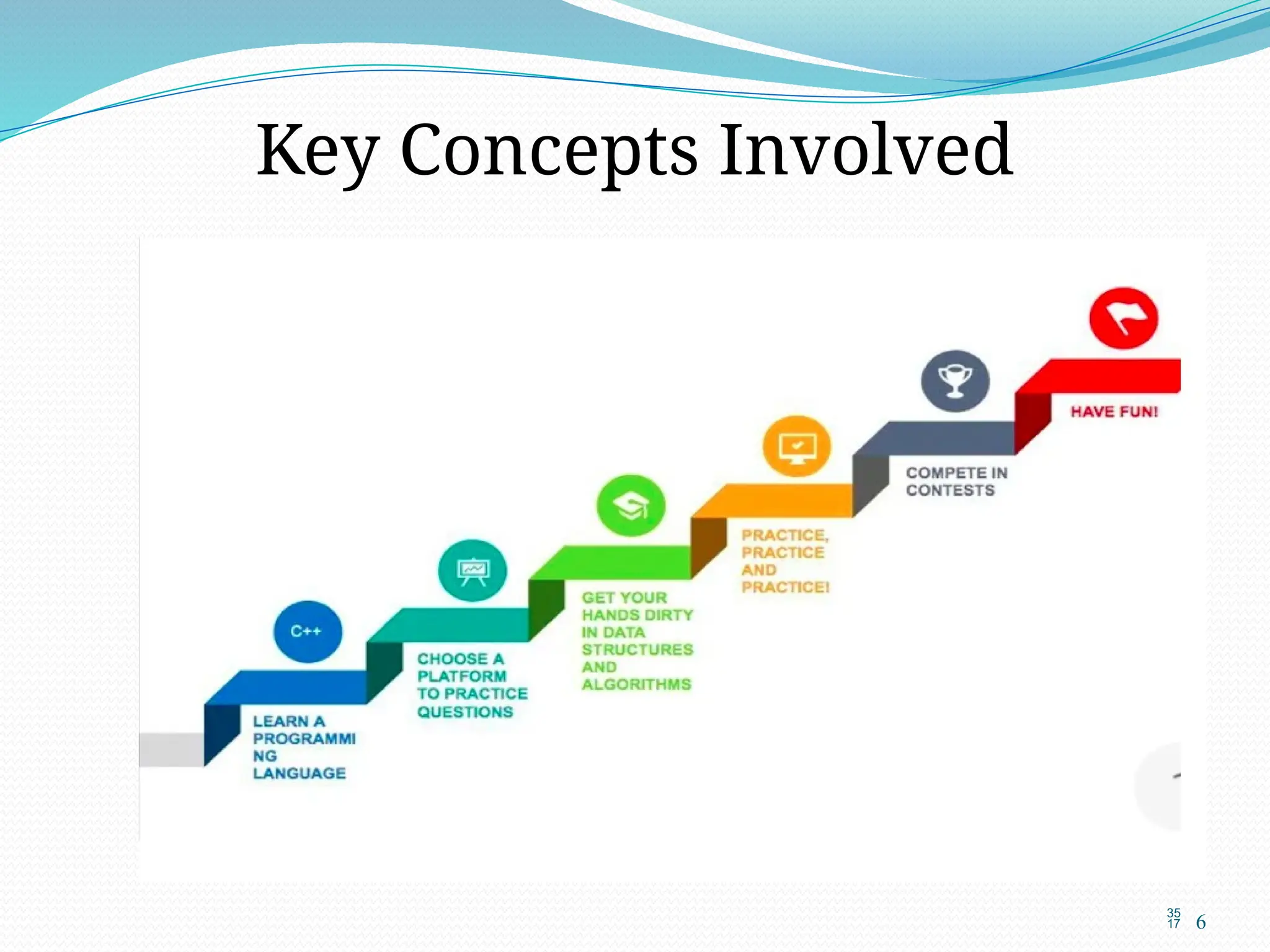 Key Concepts Involved

C++

LEARN A PROGRAMMI NG LANGUAGE

CHOOSE A PLATFORM TO PRACTICE QUESTIONS

GET YOUR HANDS DIRTY IN DATA STRUCTURES AND ALGORITHMS

PRACTICE, PRACTICE AND PRACTICE!

COMPETE IN CONTESTS

HAVE FUN!

35
17

6